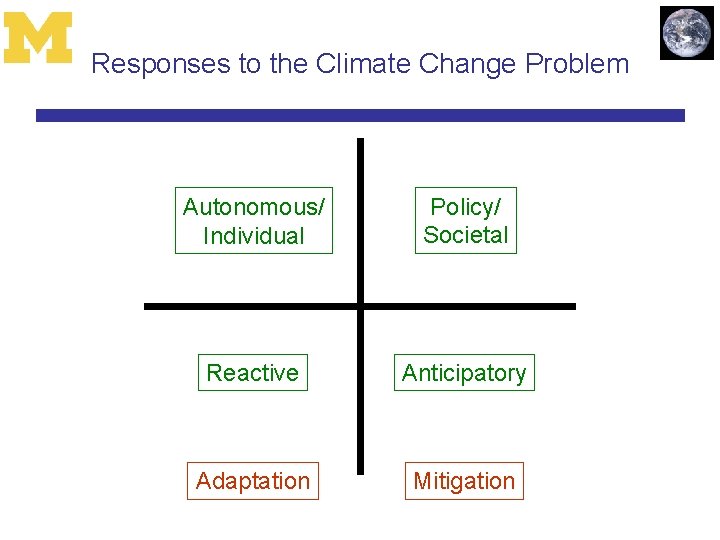 M

Responses to the Climate Change Problem

Autonomous/ Individual

Policy/ Societal

Reactive

Anticipatory

Adaptation

Mitigation